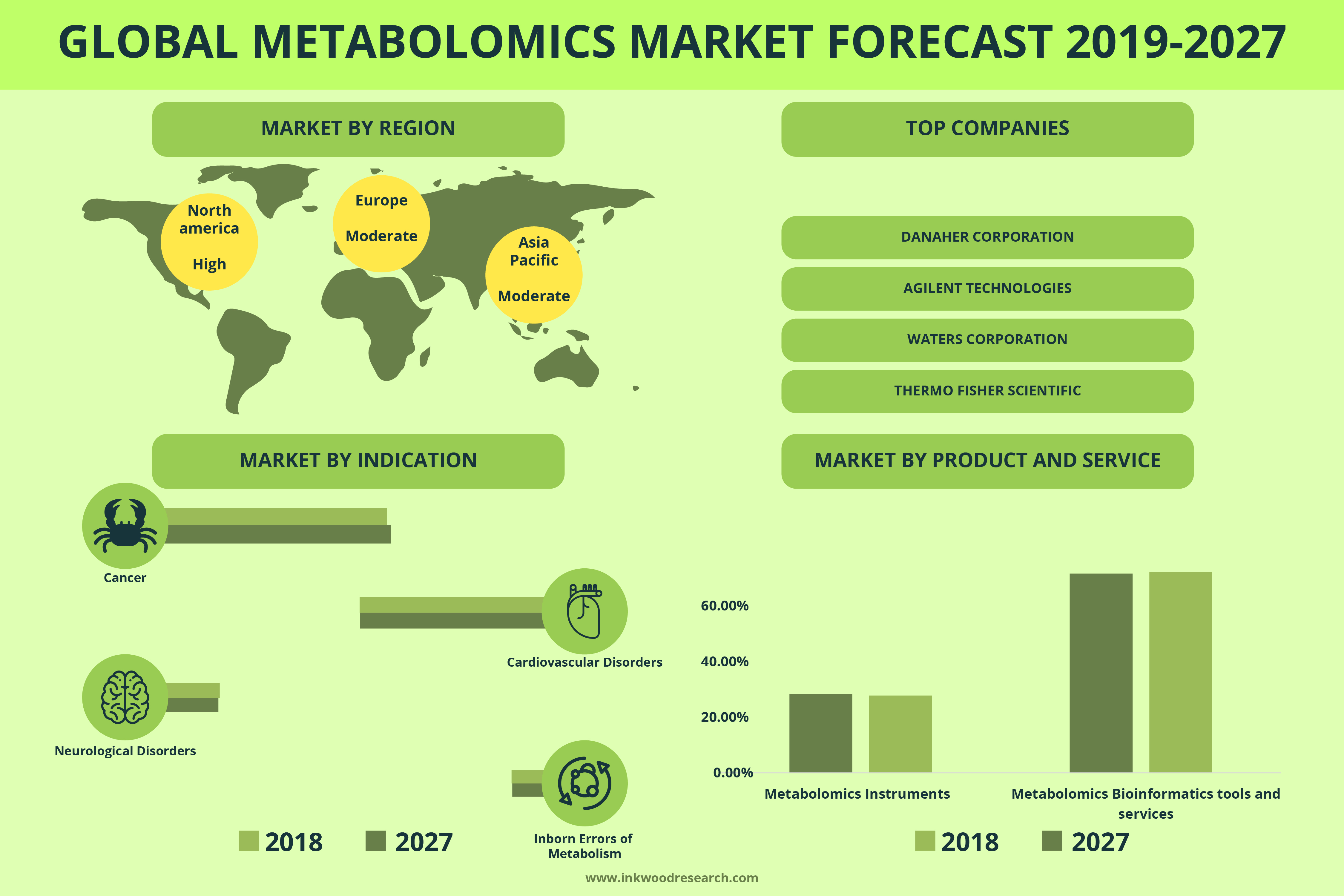 GLOBAL METABOLOMICS MARKET FORECAST 2019-2027

MARKET BY REGION

North america

High

Europe

Moderate

Asia Pacific

Moderate

TOP COMPANIES

DANAHER CORPORATION

AGILENT TECHNOLOGIES

WATERS CORPORATION

THERMO FISHER SCIENTIFIC

MARKET BY INDICATION

Cancer

Cardiovascular Disorders

Neurological Disorders

Inborn Errors of Metabolism

2018 2027

MARKET BY PRODUCT AND SERVICE

60.00%
40.00%
20.00%
0.00%

Metabolomics Instruments

Metabolomics Bioinformatics tools and services

2018 2027

www.inkwoodresearch.com